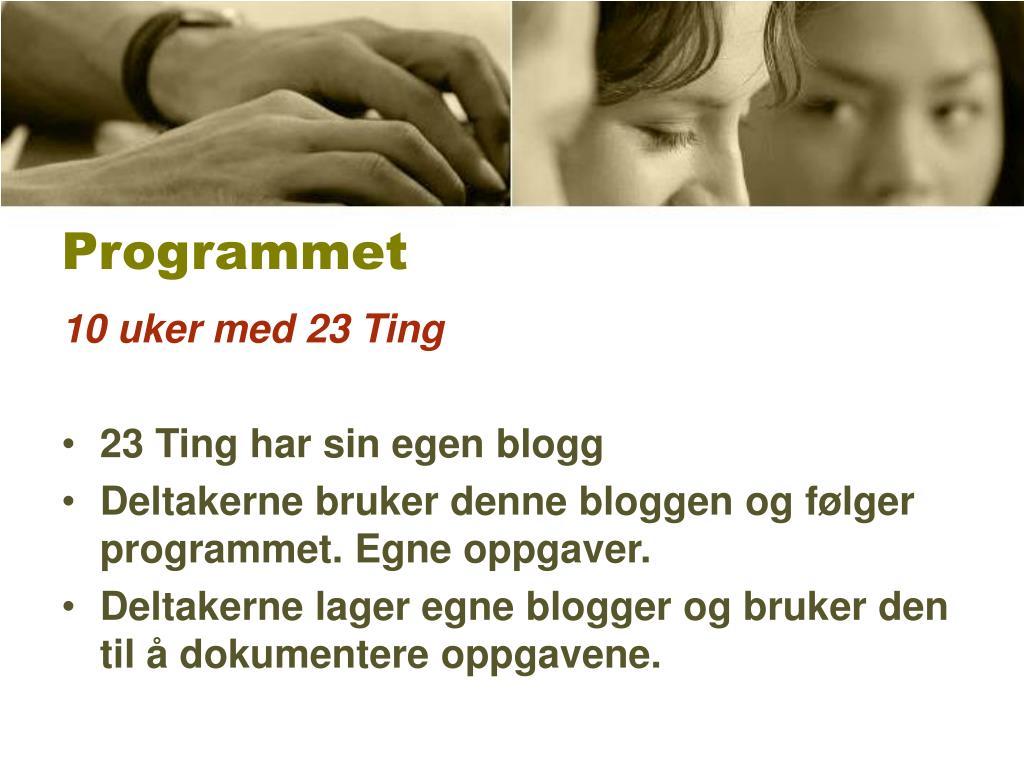 Programmet

10 uker med 23 Ting

• 23 Ting har sin egen blogg
• Deltakerne bruker denne bloggen og følger programmet. Egne oppgaver.
• Deltakerne lager egne blogger og bruker den til å dokumentere oppgavene.